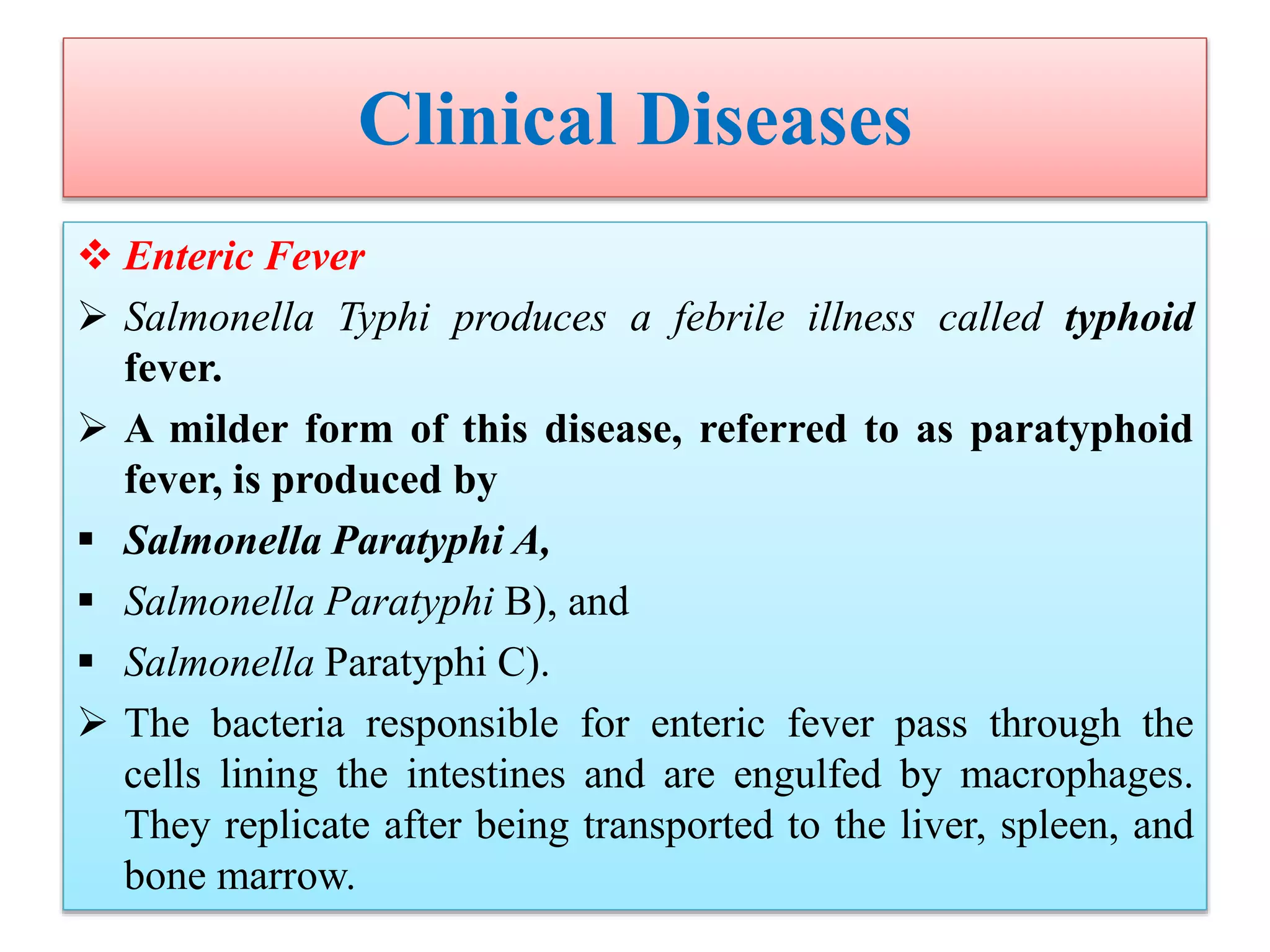 Clinical Diseases

❖ Enteric Fever

➢ Salmonella Typhi produces a febrile illness called typhoid fever.

➢ A milder form of this disease, referred to as paratyphoid fever, is produced by

▪ Salmonella Paratyphi A,

▪ Salmonella Paratyphi B), and

▪ Salmonella Paratyphi C).

➢ The bacteria responsible for enteric fever pass through the cells lining the intestines and are engulfed by macrophages. They replicate after being transported to the liver, spleen, and bone marrow.